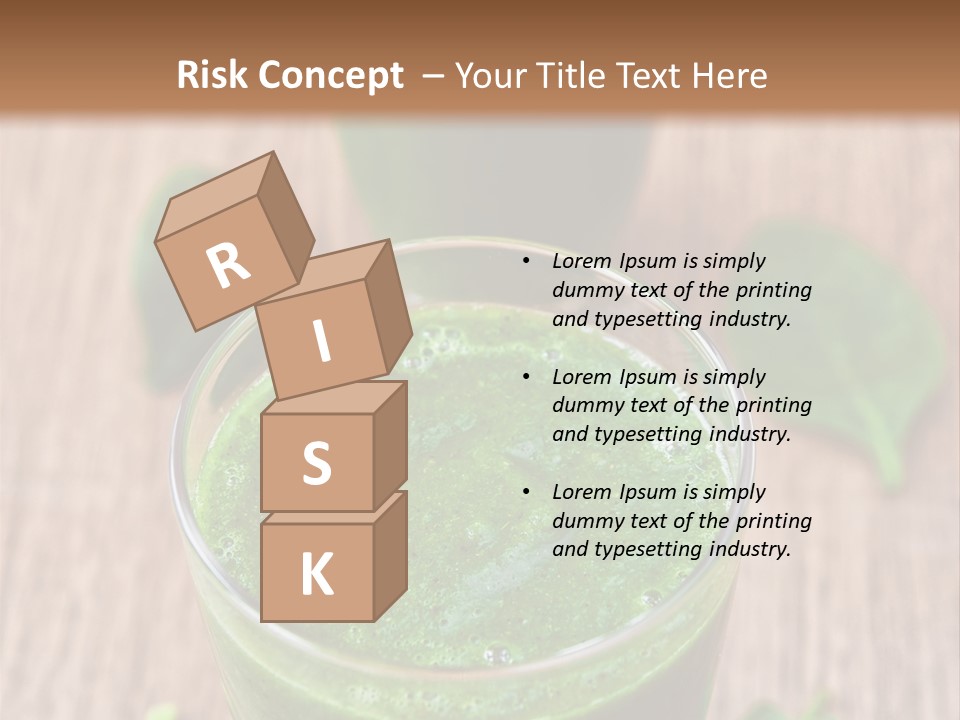 Risk Concept – Your Title Text Here

R
I
S
K

• Lorem Ipsum is simply dummy text of the printing and typesetting industry.

• Lorem Ipsum is simply dummy text of the printing and typesetting industry.

• Lorem Ipsum is simply dummy text of the printing and typesetting industry.